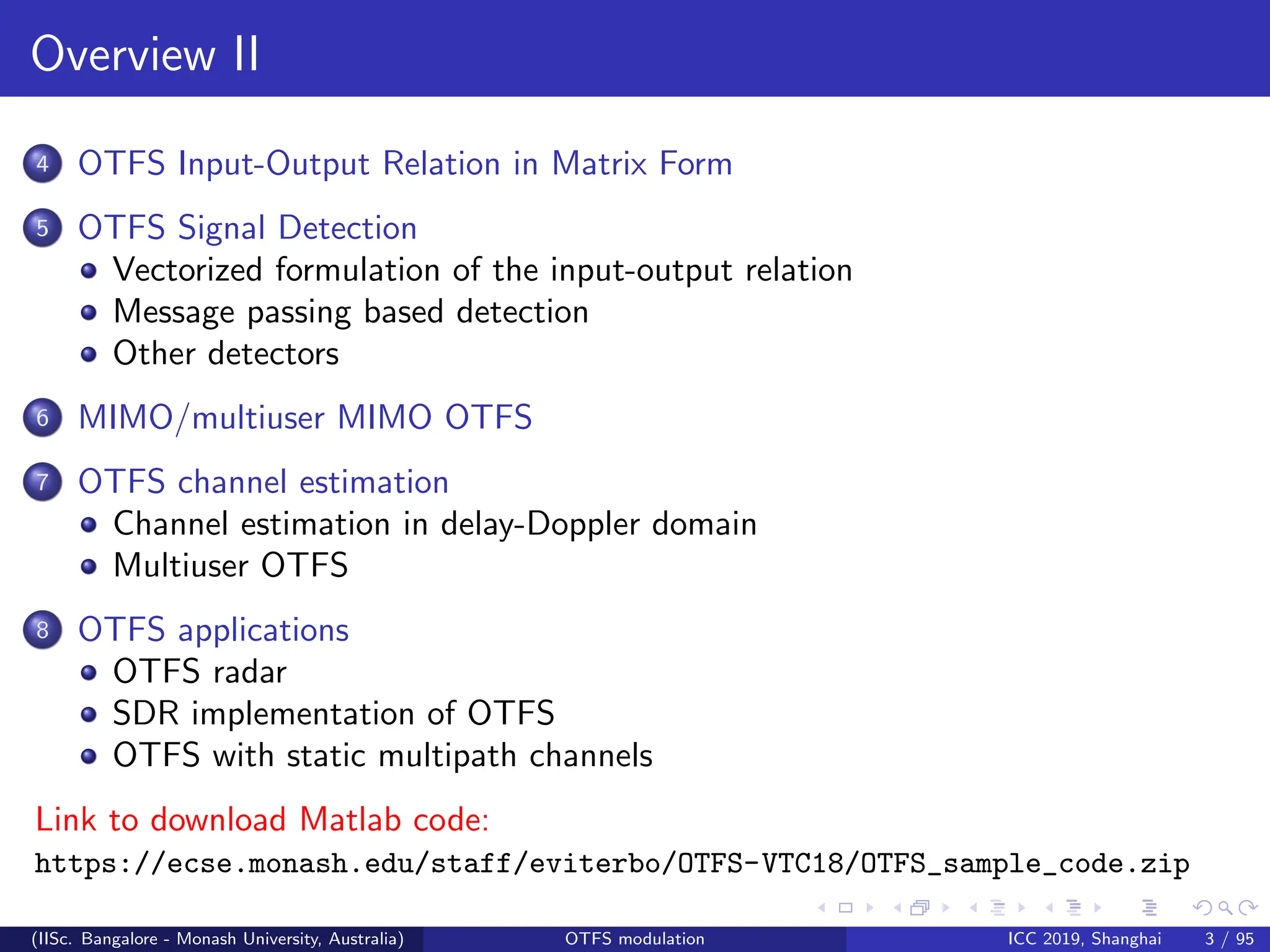 Overview II

4 OTFS Input-Output Relation in Matrix Form

5 OTFS Signal Detection
- Vectorized formulation of the input-output relation
- Message passing based detection
- Other detectors

6 MIMO/multiuser MIMO OTFS

7 OTFS channel estimation
- Channel estimation in delay-Doppler domain
- Multiuser OTFS

8 OTFS applications
- OTFS radar
- SDR implementation of OTFS
- OTFS with static multipath channels

Link to download Matlab code:
https://ecse.monash.edu/staff/eviterbo/OTFS-VTC18/OTFS_sample_code.zip

(IISc. Bangalore - Monash University, Australia) OTFS modulation ICC 2019, Shanghai 3 / 95